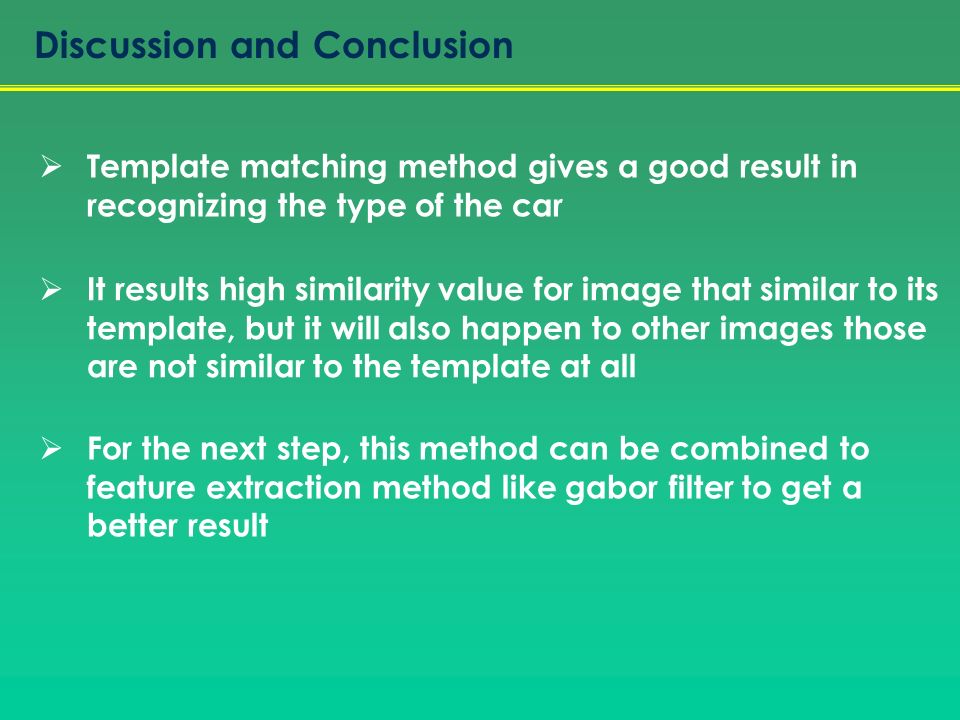 Discussion and Conclusion

➢ Template matching method gives a good result in recognizing the type of the car

➢ It results high similarity value for image that similar to its template, but it will also happen to other images those are not similar to the template at all

➢ For the next step, this method can be combined to feature extraction method like gabor filter to get a better result